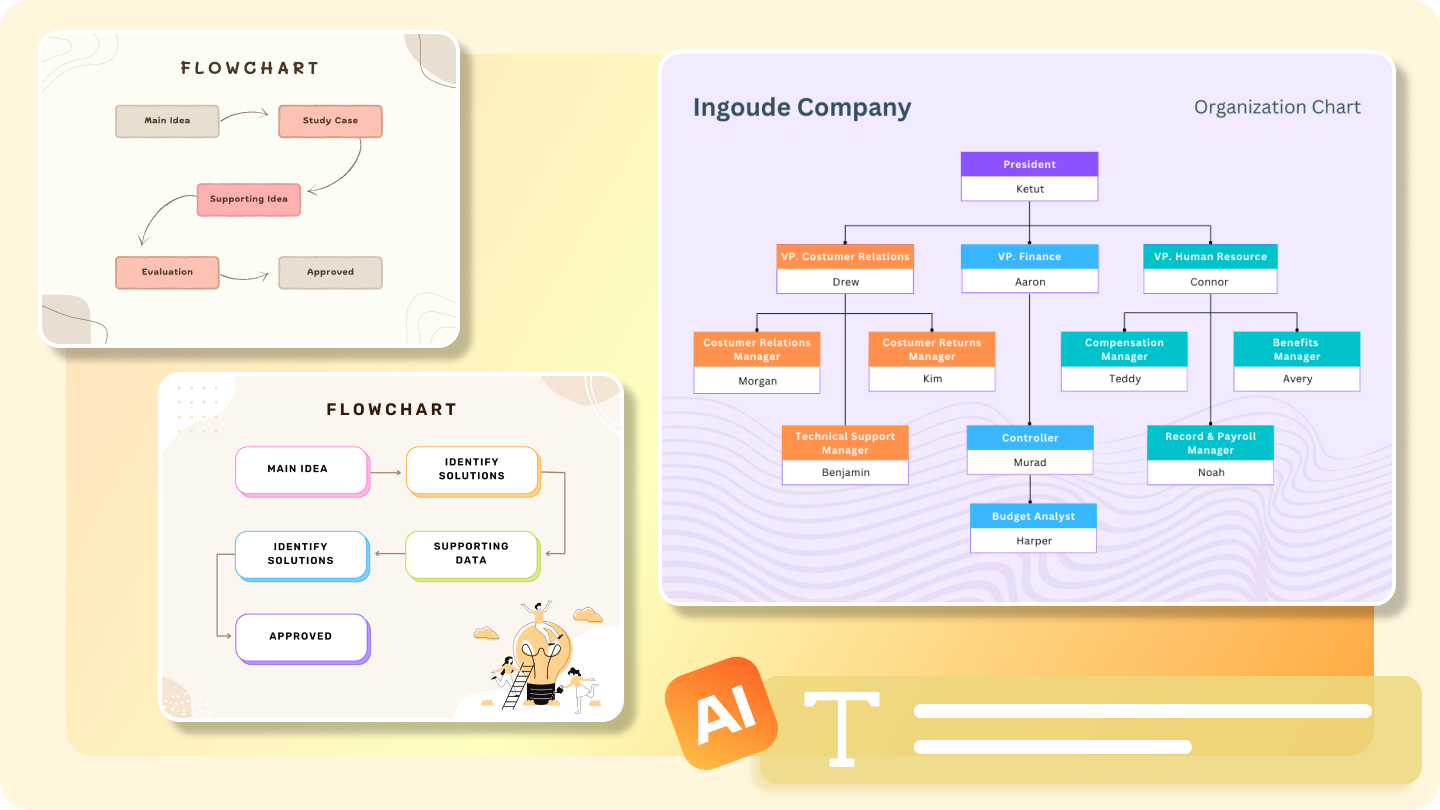 FLOWCHART

Main Idea

Study Case

Supporting Idea

Evaluation

Approved

FLOWCHART

MAIN IDEA

IDENTIFY SOLUTIONS

SUPPORTING DATA

IDENTIFY SOLUTIONS

APPROVED

Ingoude Company

Organization Chart

President
Ketut

VP. Costumer Relations
Drew

VP. Finance
Aaron

VP. Human Resource
Connor

Costumer Relations Manager
Morgan

Costumer Returns Manager
Kim

Compensation Manager
Teddy

Benefits Manager
Avery

Technical Support Manager
Benjamin

Controller
Murad

Record & Payroll Manager
Noah

Budget Analyst
Harper

AI

T